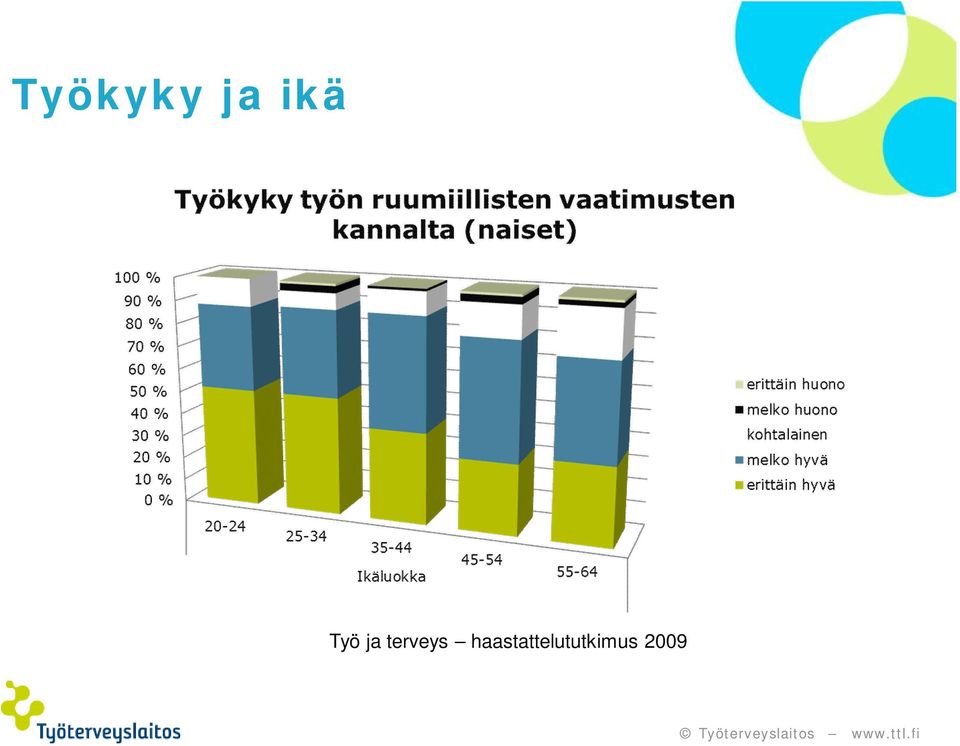 Työkyky ja ikä

Työkyky työn ruumiillisten vaatimusten kannalta (naiset)

100 %
90 %
80 %
70 %
60 %
50 %
40 %
30 %
20 %
10 %
0 %

20-24
25-34
35-44
45-54
55-64

Ikäluokka

erittäin huono
melko huono
kohtalainen
melko hyvä
erittäin hyvä

Työ ja terveys – haastattelututkimus 2009

Työterveyslaitos

© Työterveyslaitos – www.ttl.fi